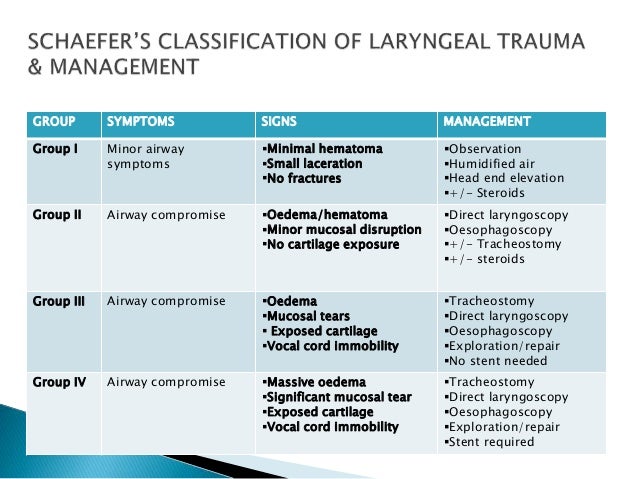 SCHAEFER'S CLASSIFICATION OF LARYNGEAL TRAUMA & MANAGEMENT

| GROUP | SYMPTOMS | SIGNS | MANAGEMENT |
|---|---|---|---|
| Group I | Minor airway symptoms | ▪Minimal hematoma ▪Small laceration ▪No fractures | ▪Observation ▪Humidified air ▪Head end elevation ▪+/- Steroids |
| Group II | Airway compromise | ▪Oedema/hematoma ▪Minor mucosal disruption ▪No cartilage exposure | ▪Direct laryngoscopy ▪Oesophagoscopy ▪+/- Tracheostomy ▪+/- steroids |
| Group III | Airway compromise | ▪Oedema ▪Mucosal tears ▪ Exposed cartilage ▪Vocal cord immobility | ▪Tracheostomy ▪Direct laryngoscopy ▪Oesophagoscopy ▪Exploration/repair ▪No stent needed |
| Group IV | Airway compromise | ▪Massive oedema ▪Significant mucosal tear ▪Exposed cartilage ▪Vocal cord immobility | ▪Tracheostomy ▪Direct laryngoscopy ▪Oesophagoscopy ▪Exploration/repair ▪Stent required |